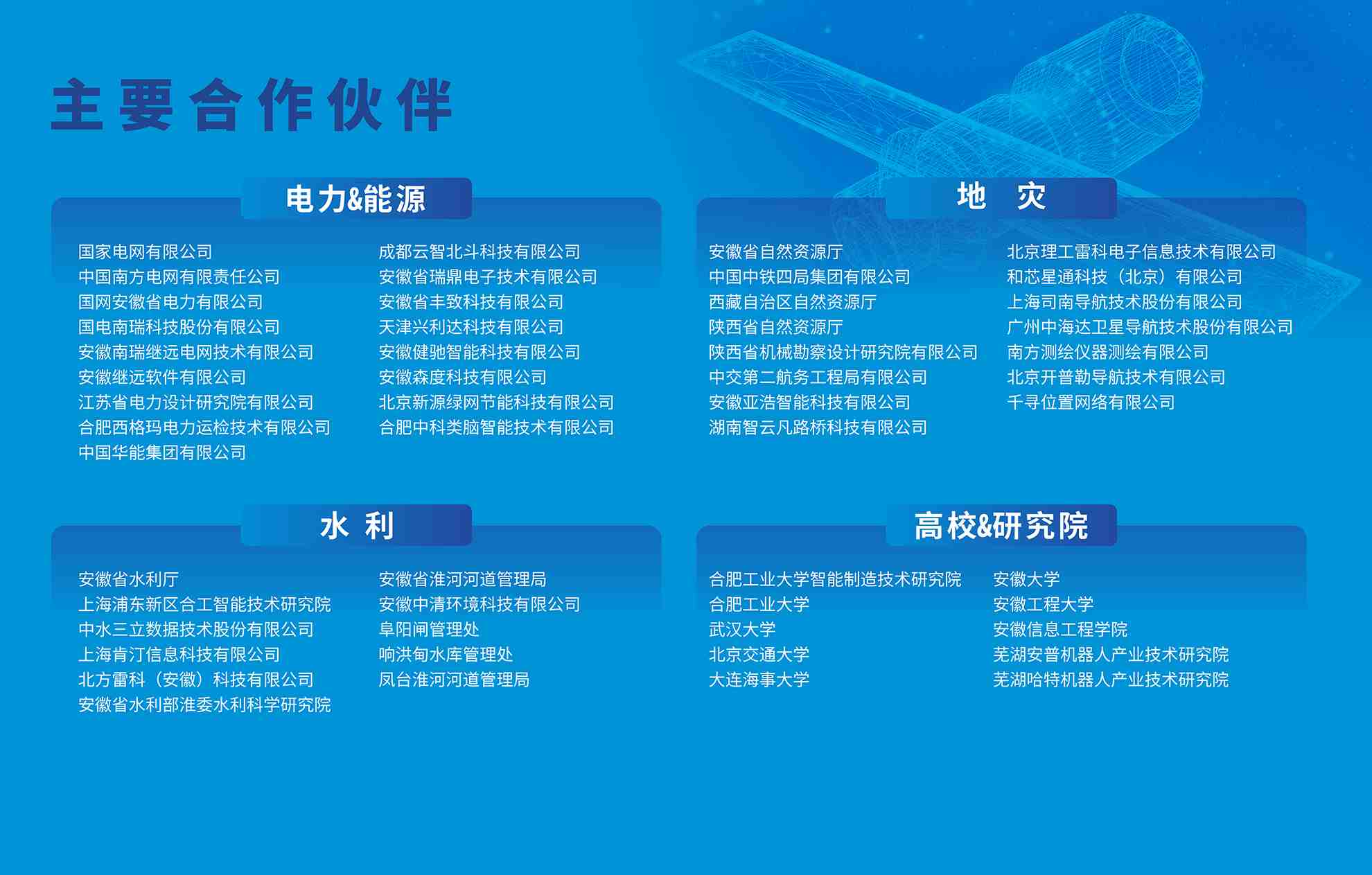 主要合作伙伴

电力&能源

国家电网有限公司
中国南方电网有限责任公司
国网安徽省电力有限公司
国电南瑞科技股份有限公司
安徽南瑞继远电网技术有限公司
安徽继远软件有限公司
江苏省电力设计研究院有限公司
合肥西格玛电力运检技术有限公司
中国华能集团有限公司

成都云智北斗科技有限公司
安徽省瑞鼎电子技术有限公司
安徽省丰致科技有限公司
天津兴利达科技有限公司
安徽健驰智能科技有限公司
安徽森度科技有限公司
北京新源绿网节能科技有限公司
合肥中科类脑智能技术有限公司

地 灾

安徽省自然资源厅
中国中铁四局集团有限公司
西藏自治区自然资源厅
陕西省自然资源厅
陕西省机械勘察设计研究院有限公司
中交第二航务工程局有限公司
安徽亚浩智能科技有限公司
湖南智云凡路桥科技有限公司

北京理工雷科电子信息技术有限公司
和芯星通科技（北京）有限公司
上海司南导航技术股份有限公司
广州中海达卫星导航技术股份有限公司
南方测绘仪器测绘有限公司
北京开普勒导航技术有限公司
千寻位置网络有限公司

水 利

安徽省水利厅
上海浦东新区合工智能技术研究院
中水三立数据技术股份有限公司
上海肯汀信息科技有限公司
北方雷科（安徽）科技有限公司
安徽省水利部淮委水利科学研究院

安徽省淮河河道管理局
安徽中清环境科技有限公司
阜阳闸管理处
响洪甸水库管理处
凤台淮河河道管理局

高校&研究院

合肥工业大学智能制造技术研究院
合肥工业大学
武汉大学
北京交通大学
大连海事大学

安徽大学
安徽工程大学
安徽信息工程学院
芜湖安普机器人产业技术研究院
芜湖哈特机器人产业技术研究院